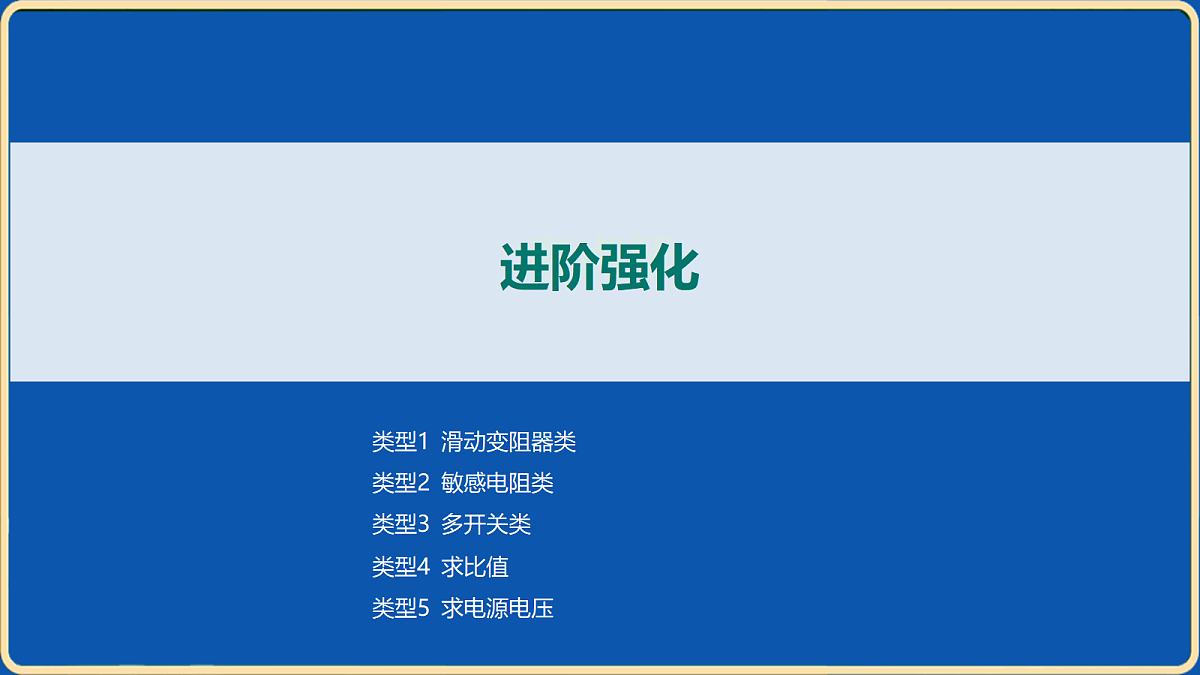 进阶强化

类型1 滑动变阻器类
类型2 敏感电阻类
类型3 多开关类
类型4 求比值
类型5 求电源电压